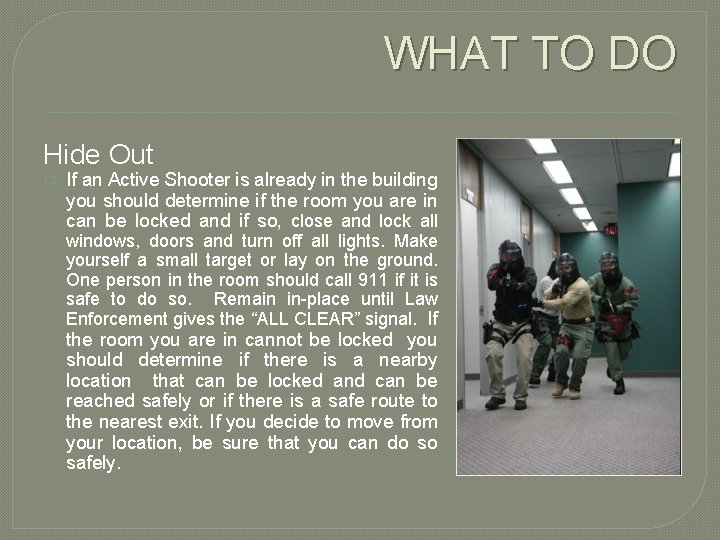 WHAT TO DO

Hide Out

If an Active Shooter is already in the building you should determine if the room you are in can be locked and if so, close and lock all windows, doors and turn off all lights. Make yourself a small target or lay on the ground. One person in the room should call 911 if it is safe to do so. Remain in-place until Law Enforcement gives the “ALL CLEAR” signal. If the room you are in cannot be locked you should determine if there is a nearby location that can be locked and can be reached safely or if there is a safe route to the nearest exit. If you decide to move from your location, be sure that you can do so safely.